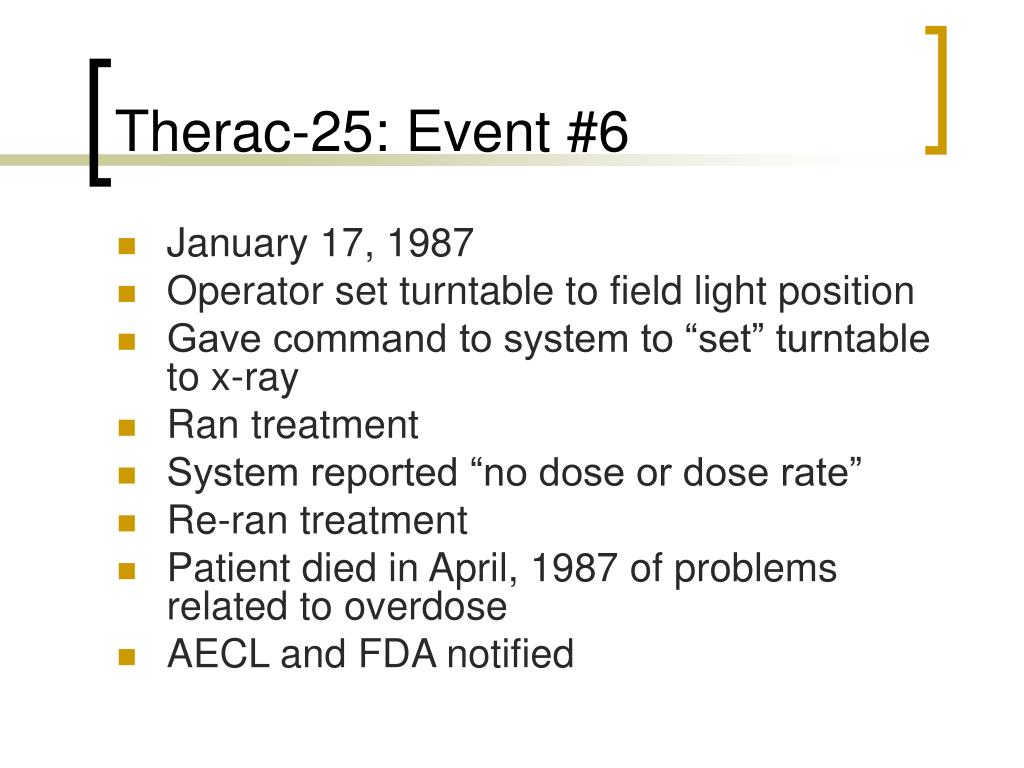 Therac-25: Event #6

- January 17, 1987
- Operator set turntable to field light position
- Gave command to system to “set” turntable to x-ray
- Ran treatment
- System reported “no dose or dose rate”
- Re-ran treatment
- Patient died in April, 1987 of problems related to overdose
- AECL and FDA notified